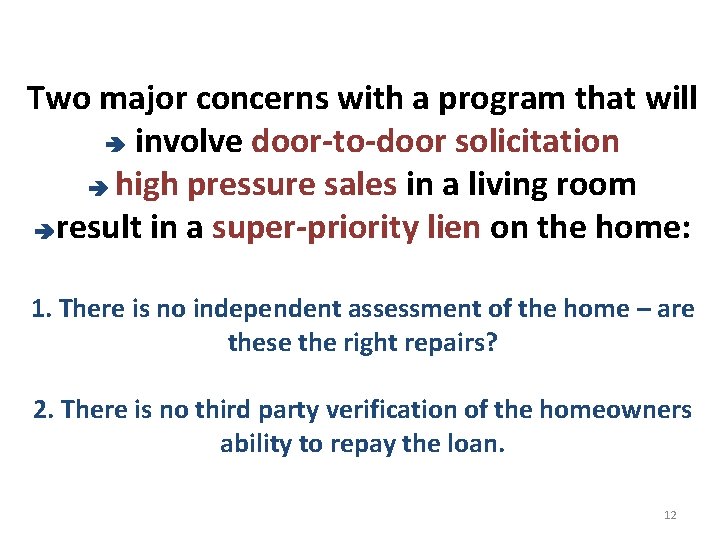 Two major concerns with a program that will
➔ involve door-to-door solicitation
➔ high pressure sales in a living room
➔result in a super-priority lien on the home:

1. There is no independent assessment of the home – are these the right repairs?

2. There is no third party verification of the homeowners ability to repay the loan.

12